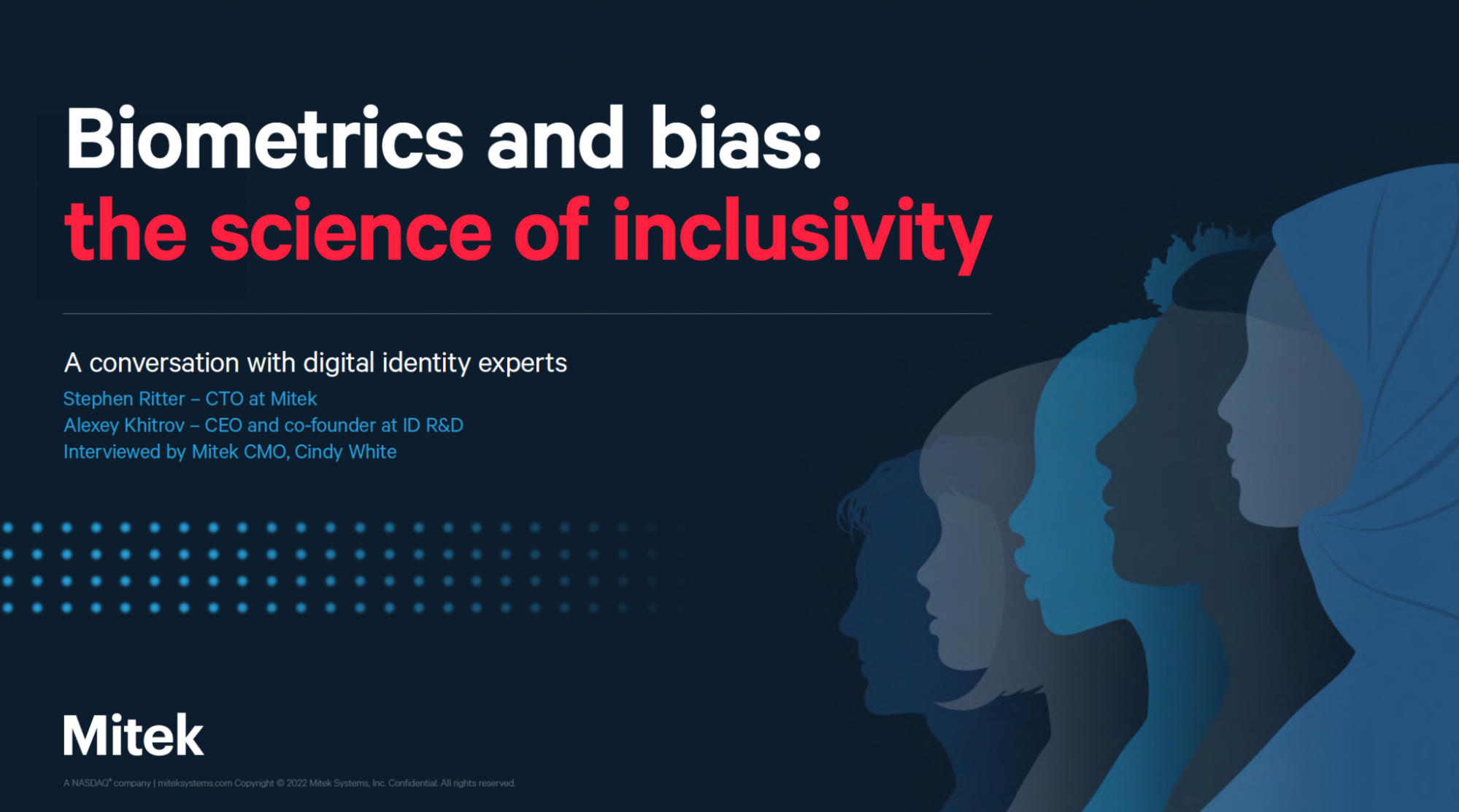 Biometrics and bias:
the science of inclusivity

A conversation with digital identity experts
Stephen Ritter – CTO at Mitek
Alexey Khitrov – CEO and co-founder at ID R&D
Interviewed by Mitek CMO, Cindy White

Mitek

A NASDAQ® company | miteksystems.com Copyright © 2022 Mitek Systems, Inc. Confidential. All rights reserved.